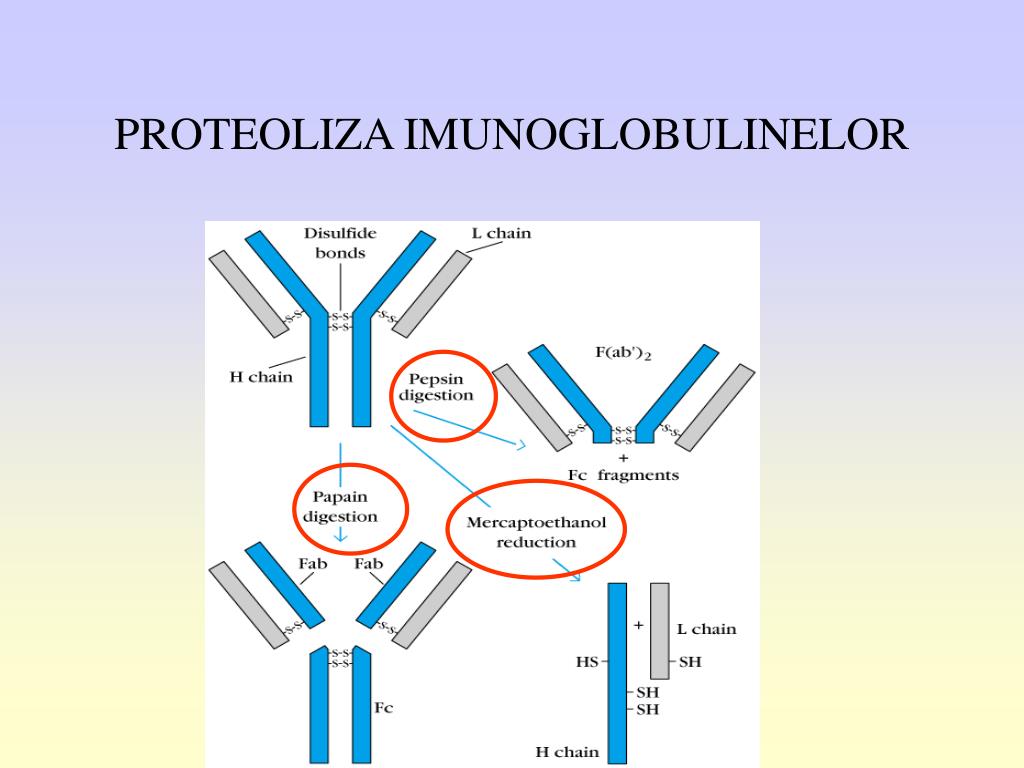 PROTEOLIZA IMUNOGLOBULINELOR

Disulfide bonds

L chain

S-S

S-S

S-S

S-S

H chain

Pepsin digestion

$F(ab')_2$

S-S

S-S

S-S

S-S

+

Fc fragments

Papain digestion

Mercaptoethanol reduction

Fab

Fab

S-S

S-S

S-S

S-S

Fc

+

L chain

HS

SH

SH

SH

H chain